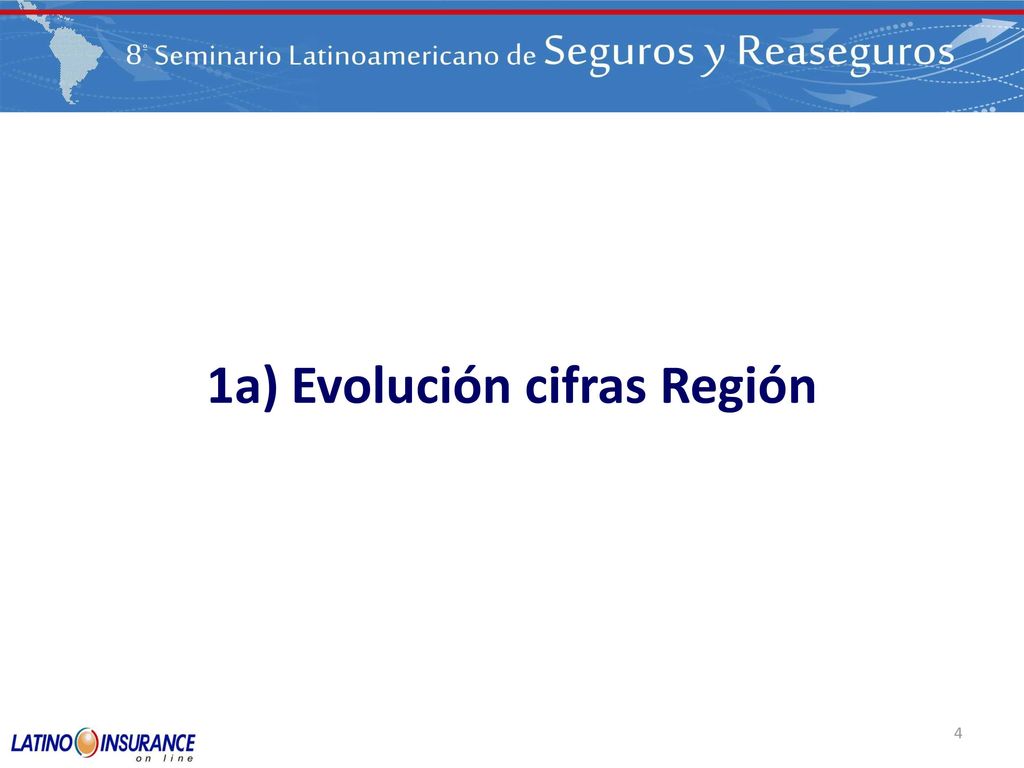 8º Seminario Latinoamericano de Seguros y Reaseguros

1a) Evolución cifras Región

LATINO INSURANCE
on line

4